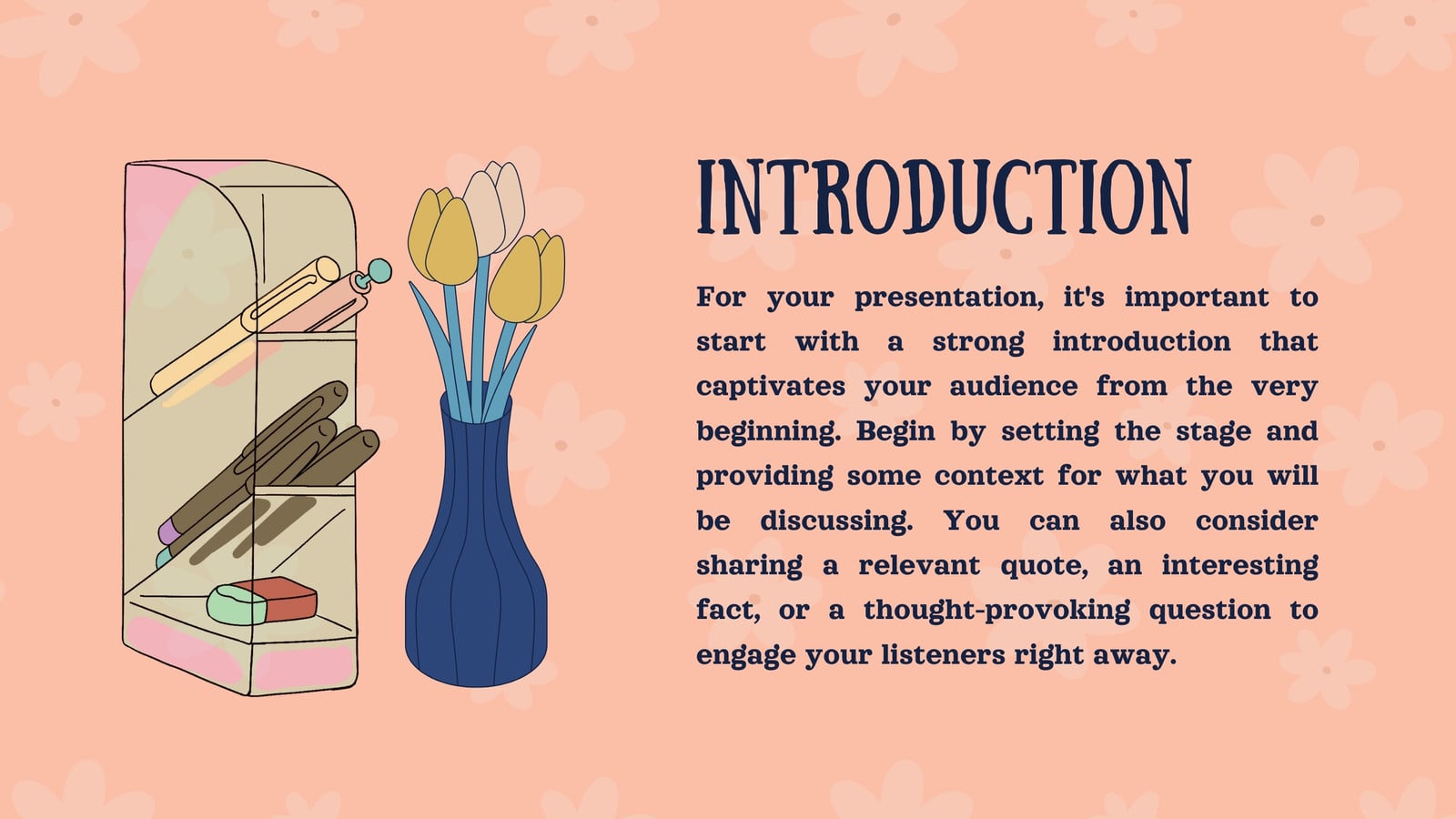 INTRODUCTION

For your presentation, it's important to start with a strong introduction that captivates your audience from the very beginning. Begin by setting the stage and providing some context for what you will be discussing. You can also consider sharing a relevant quote, an interesting fact, or a thought-provoking question to engage your listeners right away.